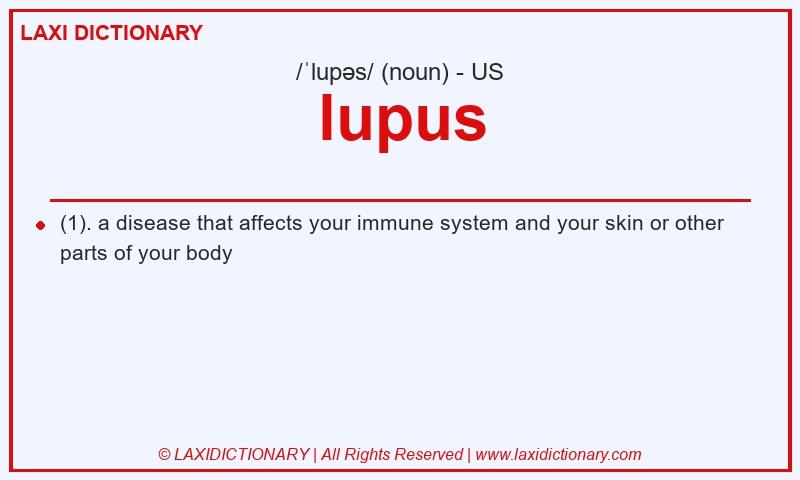 LAXI DICTIONARY

/ˈlupəs/ (noun) - US

lupus

(1). a disease that affects your immune system and your skin or other parts of your body

© LAXIDICTIONARY | All Rights Reserved | www.laxidictionary.com